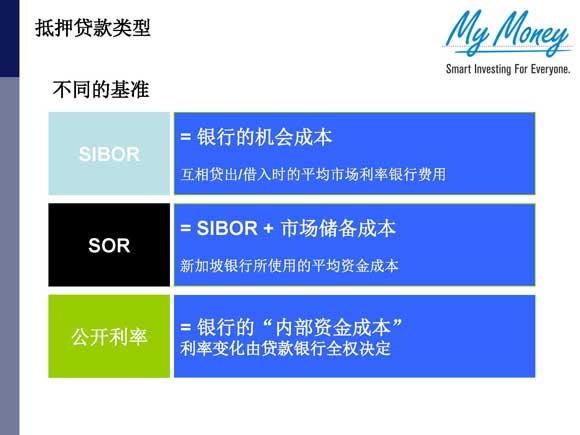 抵押贷款类型

My Money
Smart Investing For Everyone.

不同的基准

SIBOR

= 银行的机会成本

互相贷出/借入时的平均市场利率银行费用

SOR

= SIBOR + 市场储备成本

新加坡银行所使用的平均资金成本

公开利率

= 银行的“内部资金成本”
利率变化由贷款银行全权决定